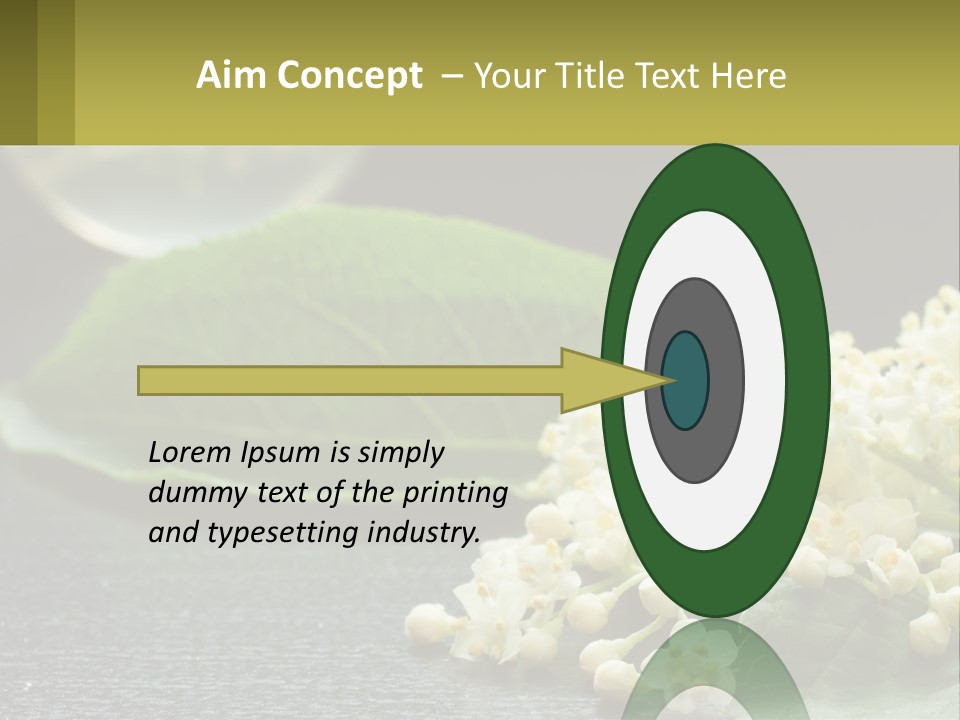 Aim Concept – Your Title Text Here

Lorem Ipsum is simply dummy text of the printing and typesetting industry.